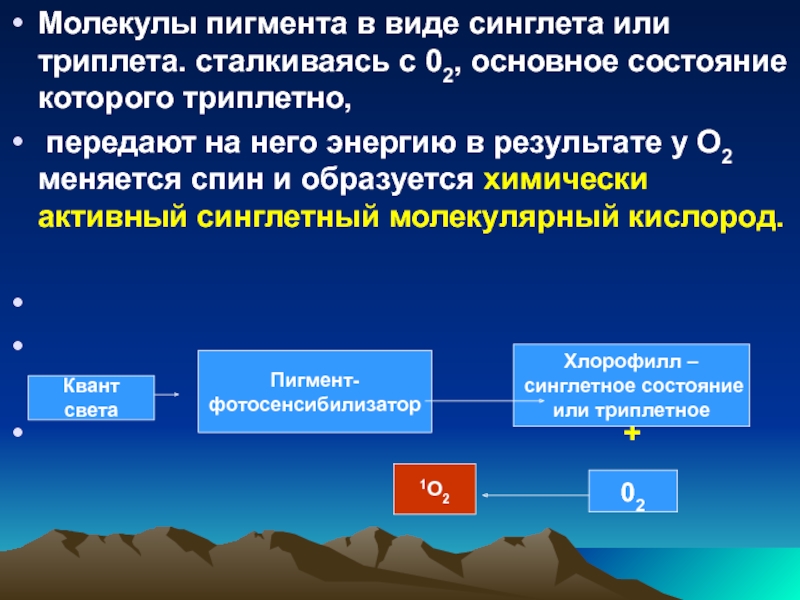 • Молекулы пигмента в виде синглета или триплета. сталкиваясь с $0_2$, основное состояние которого триплетно,

• передают на него энергию в результате у $O_2$ меняется спин и образуется химически активный синглетный молекулярный кислород.

•

•

•

Квант света

Пигмент-фотосенсибилизатор

Хлорофилл – синглетное состояние или триплетное

+

$^1O_2$

$0_2$